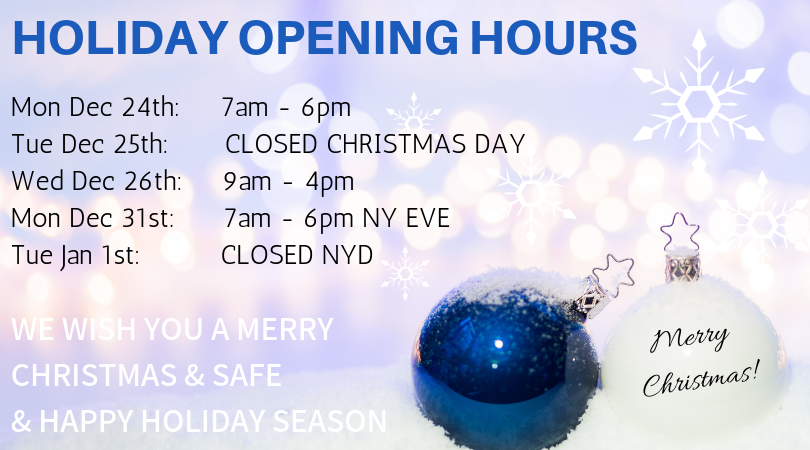 HOLIDAY OPENING HOURS

Mon Dec 24th: 7am - 6pm
Tue Dec 25th: CLOSED CHRISTMAS DAY
Wed Dec 26th: 9am - 4pm
Mon Dec 31st: 7am - 6pm NY EVE
Tue Jan 1st: CLOSED NYD

WE WISH YOU A MERRY CHRISTMAS & SAFE & HAPPY HOLIDAY SEASON

Merry Christmas!